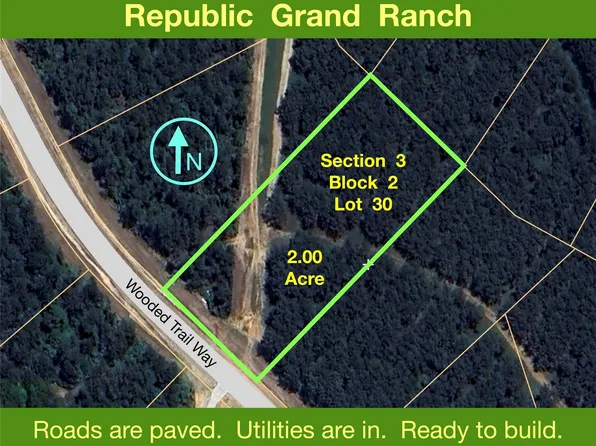 Republic Grand Ranch

N

Section 3
Block 2
Lot 30

2.00
Acre

Wooded Trail Way

Roads are paved. Utilities are in. Ready to build.